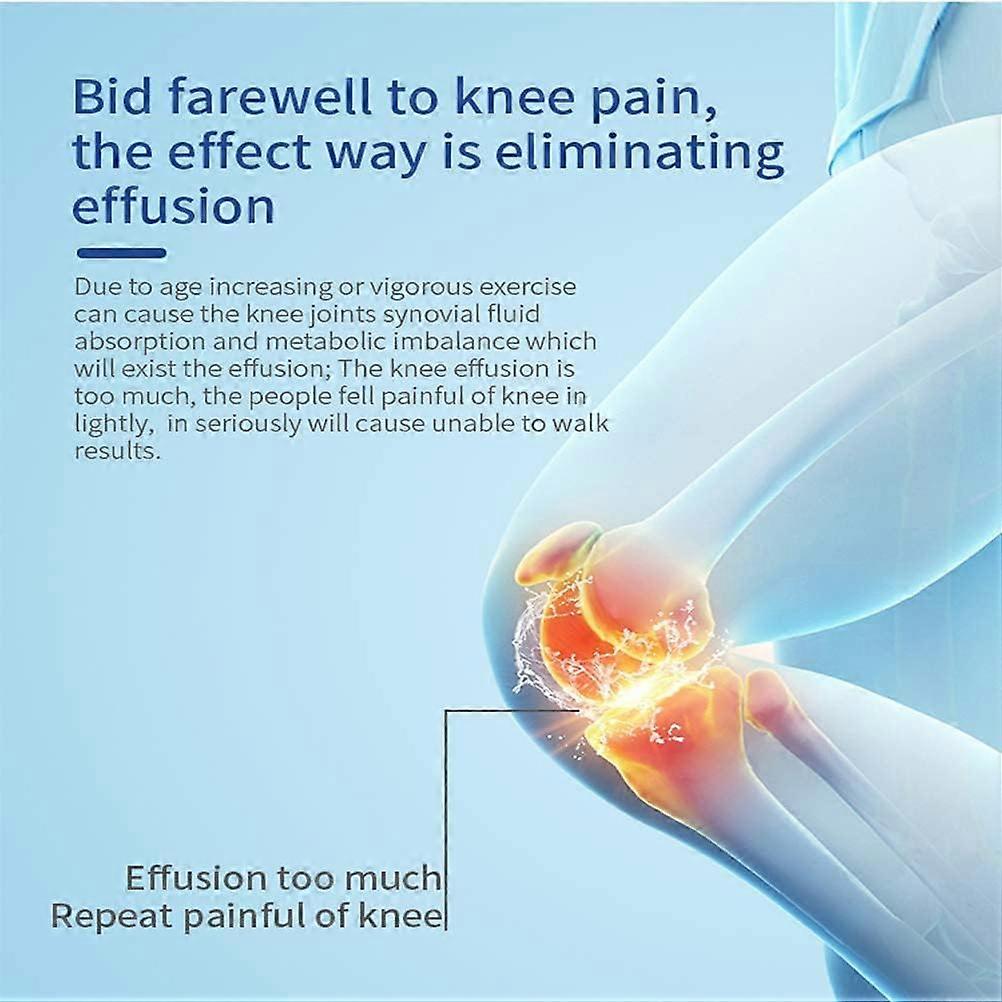 Bid farewell to knee pain, the effect way is eliminating effusion

Due to age increasing or vigorous exercise can cause the knee joints synovial fluid absorption and metabolic imbalance which will exist the effusion; The knee effusion is too much, the people fell painful of knee in lightly, in seriously will cause unable to walk results.

Effusion too much
Repeat painful of knee